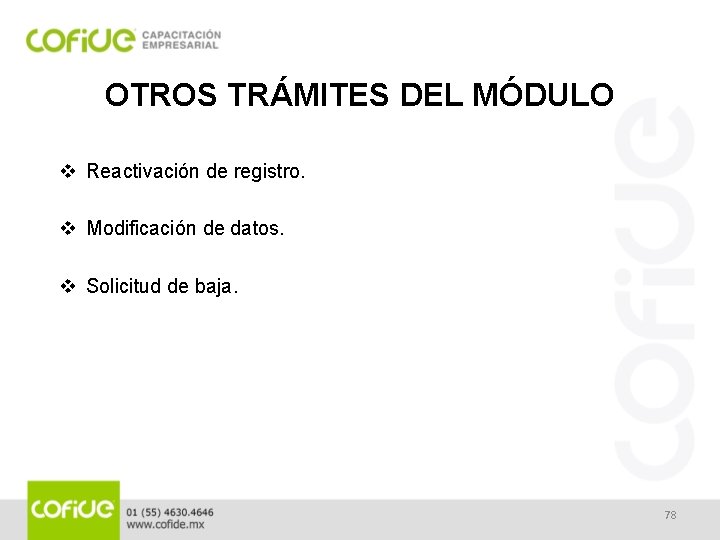 COFIDE CAPACITACIÓN EMPRESARIAL

OTROS TRÁMITES DEL MÓDULO

❖ Reactivación de registro.

❖ Modificación de datos.

❖ Solicitud de baja.

COFIDE

COFIDE 01 (55) 4630.4646 www.cofide.mx

78